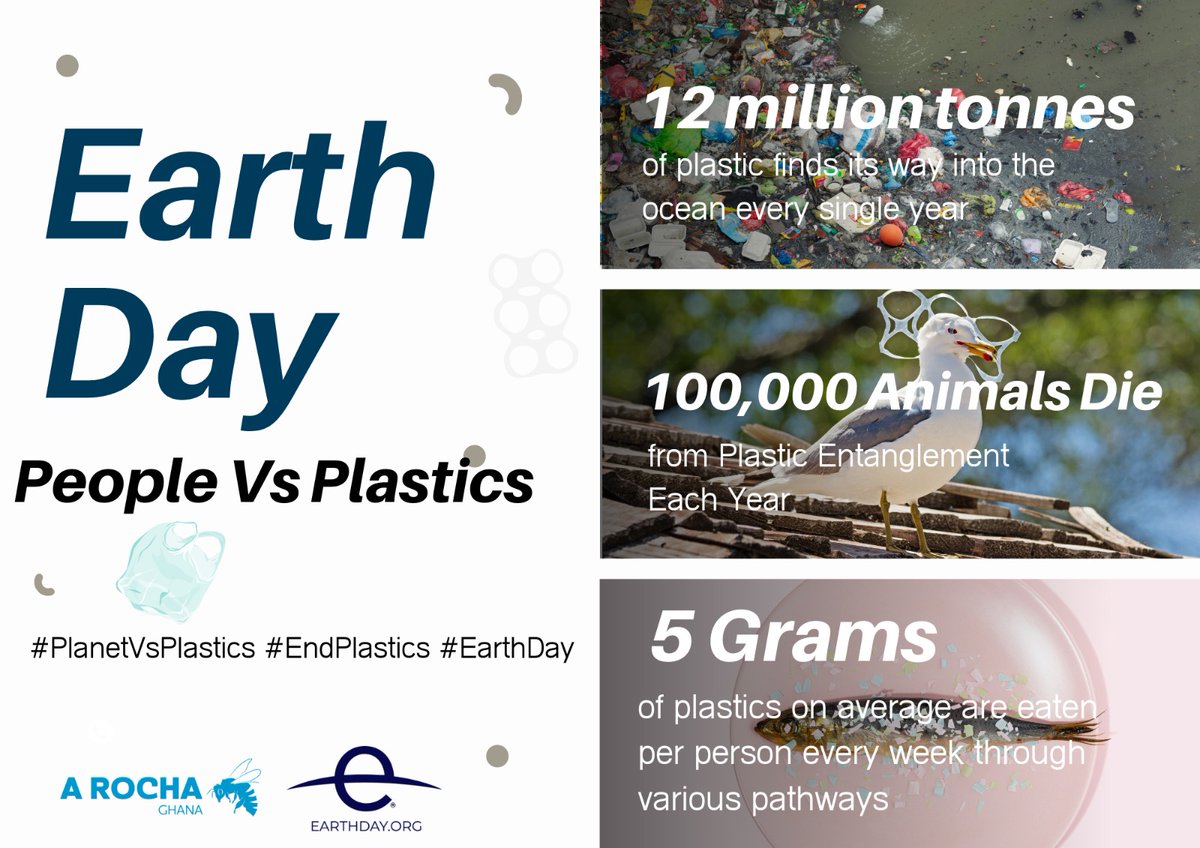 Earth Day

People Vs Plastics

#PlanetVsPlastics #EndPlastics #EarthDay

A ROCHA
GHANA

EARTHDAY.ORG

12 million tonnes

of plastic finds its way into the ocean every single year

100,000 Animals Die

from Plastic Entanglement Each Year

5 Grams

of plastics on average are eaten per person every week through various pathways